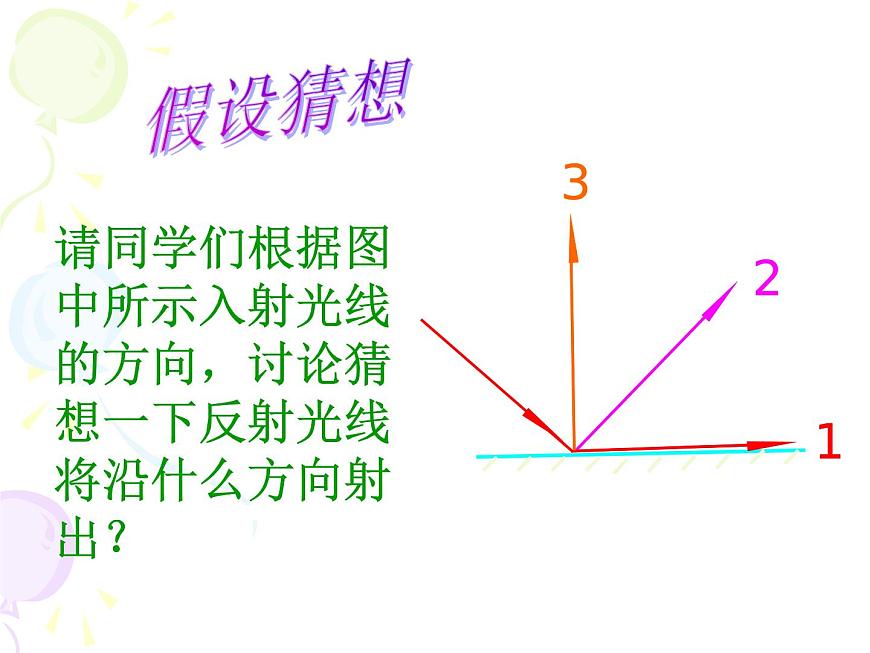 假设猜想

请同学们根据图中所示入射光线的方向，讨论猜想一下反射光线将沿什么方向射出？

3

2

1